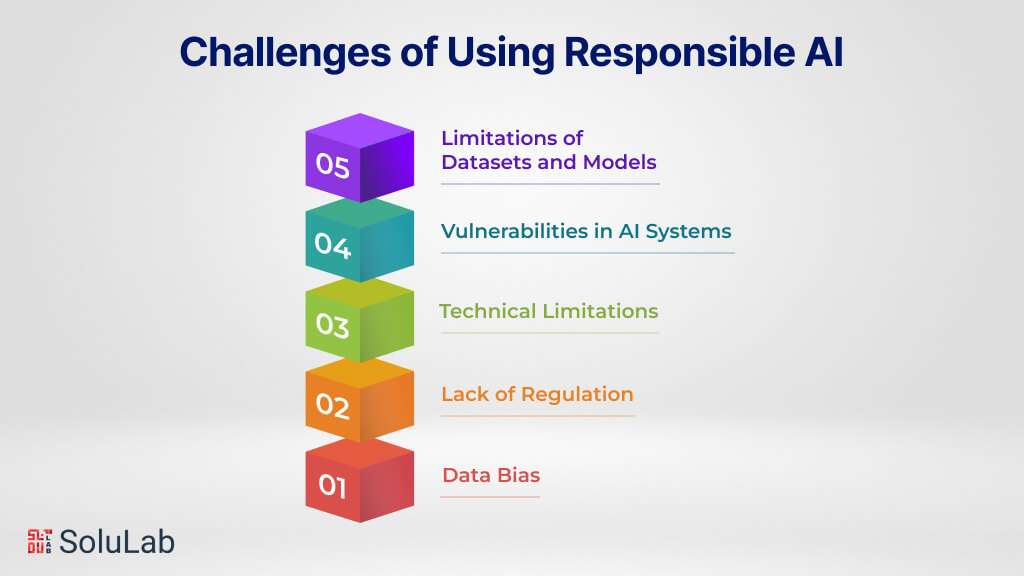 Challenges of Using Responsible AI

05 Limitations of Datasets and Models

04 Vulnerabilities in AI Systems

03 Technical Limitations

02 Lack of Regulation

01 Data Bias

SoluLab